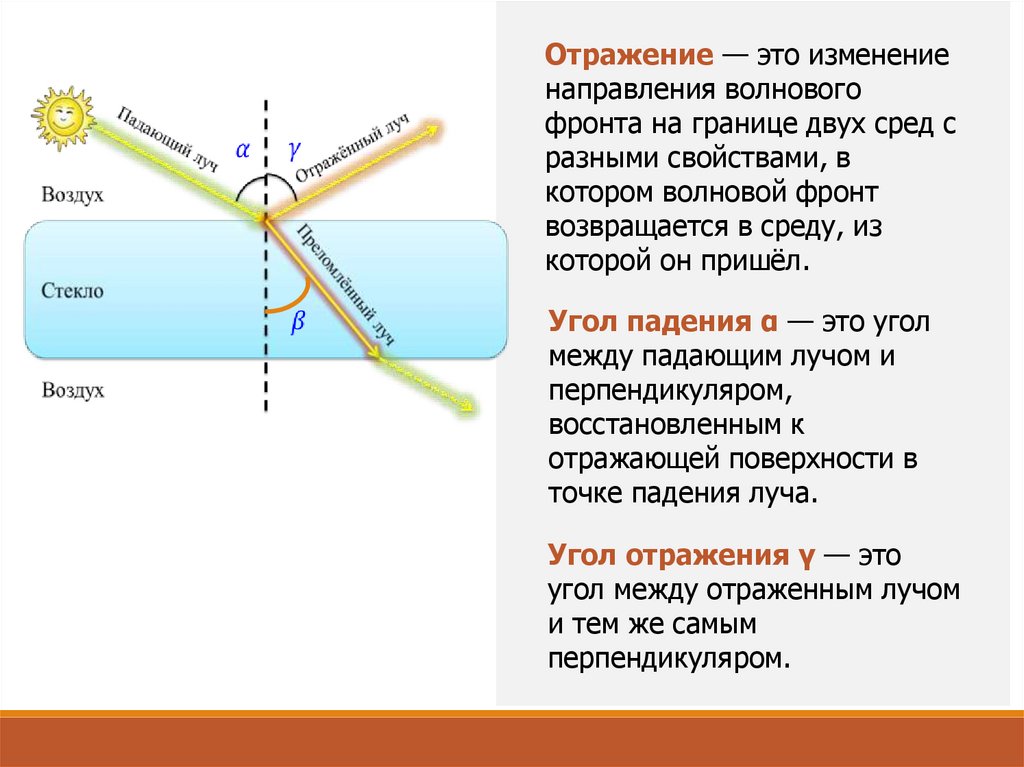 Падающий луч
$\alpha$
$\gamma$
Отражённый луч
Воздух
Стекло
Преломлённый луч
$\beta$
Воздух

Отражение — это изменение направления волнового фронта на границе двух сред с разными свойствами, в котором волновой фронт возвращается в среду, из которой он пришёл.

Угол падения α — это угол между падающим лучом и перпендикуляром, восстановленным к отражающей поверхности в точке падения луча.

Угол отражения γ — это угол между отраженным лучом и тем же самым перпендикуляром.